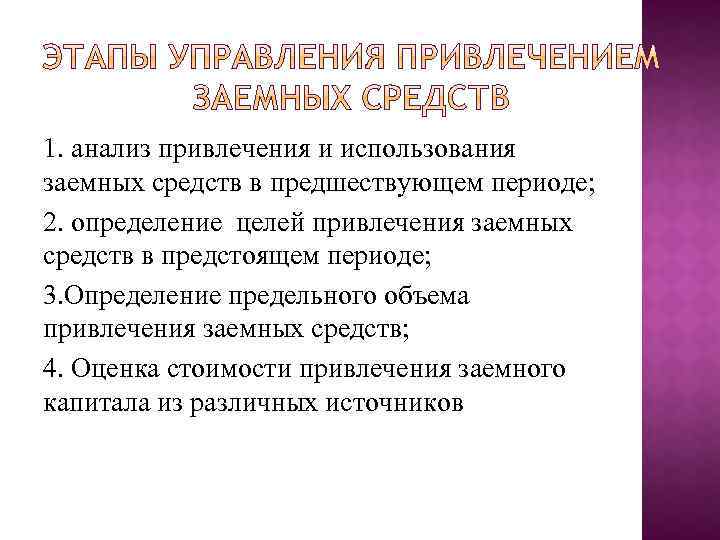 ЭТАПЫ УПРАВЛЕНИЯ ПРИВЛЕЧЕНИЕМ ЗАЕМНЫХ СРЕДСТВ

1. анализ привлечения и использования заемных средств в предшествующем периоде;

2. определение целей привлечения заемных средств в предстоящем периоде;

3.Определение предельного объема привлечения заемных средств;

4. Оценка стоимости привлечения заемного капитала из различных источников